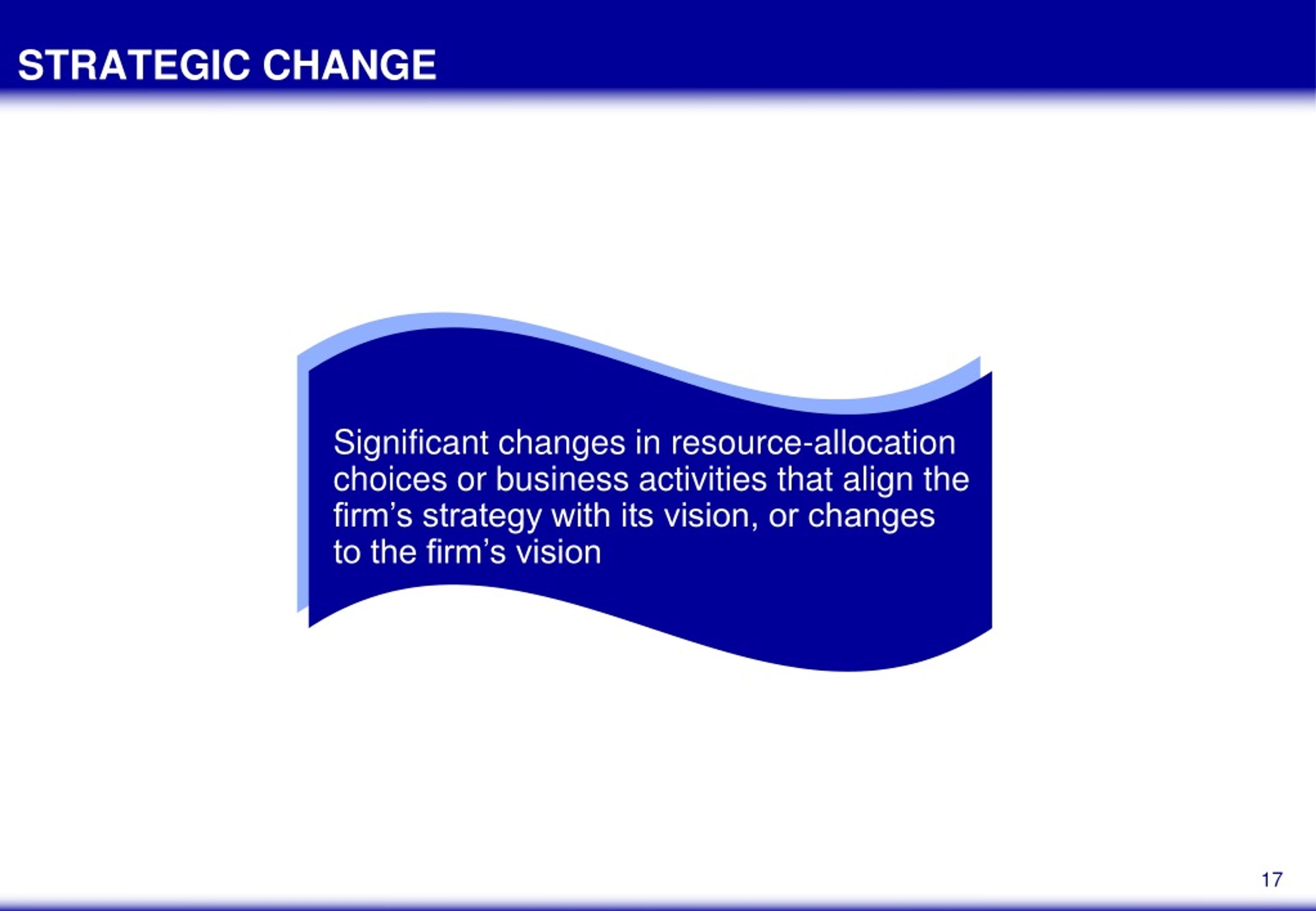 STRATEGIC CHANGE

Significant changes in resource-allocation choices or business activities that align the firm’s strategy with its vision, or changes to the firm’s vision

17